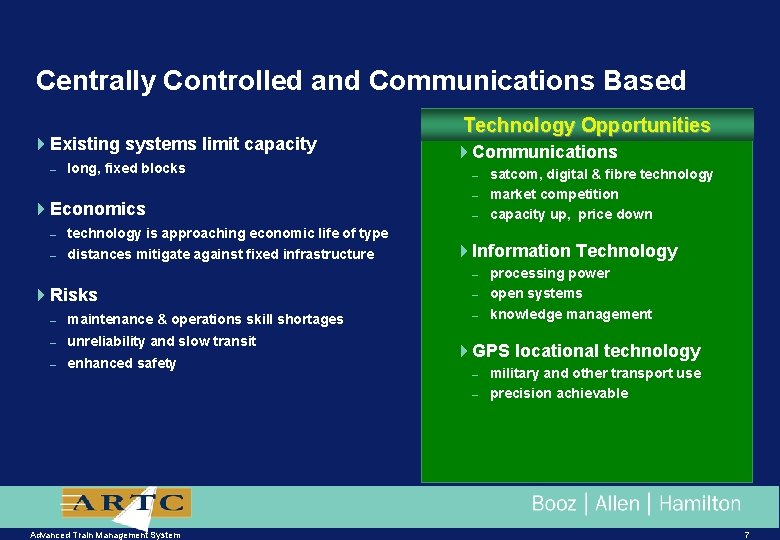 Centrally Controlled and Communications Based

Existing systems limit capacity
– long, fixed blocks

Economics
– technology is approaching economic life of type
– distances mitigate against fixed infrastructure

Risks
– maintenance & operations skill shortages
– unreliability and slow transit
– enhanced safety

Technology Opportunities

Communications
– satcom, digital & fibre technology
– market competition
– capacity up, price down

Information Technology
– processing power
– open systems
– knowledge management

GPS locational technology
– military and other transport use
– precision achievable

ARTC

Booz | Allen | Hamilton

Advanced Train Management System

7